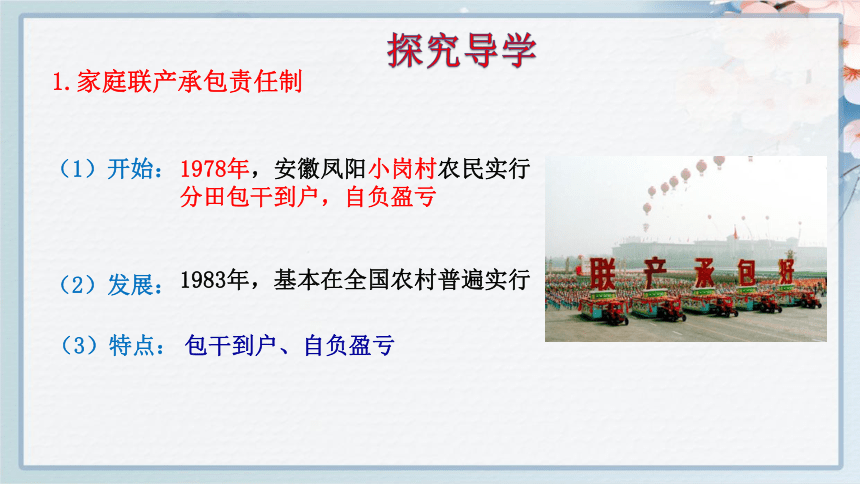 探究导学

1.家庭联产承包责任制

（1）开始：1978年，安徽凤阳小岗村农民实行分田包干到户，自负盈亏

（2）发展：1983年，基本在全国农村普遍实行

（3）特点：包干到户、自负盈亏

联产承包好